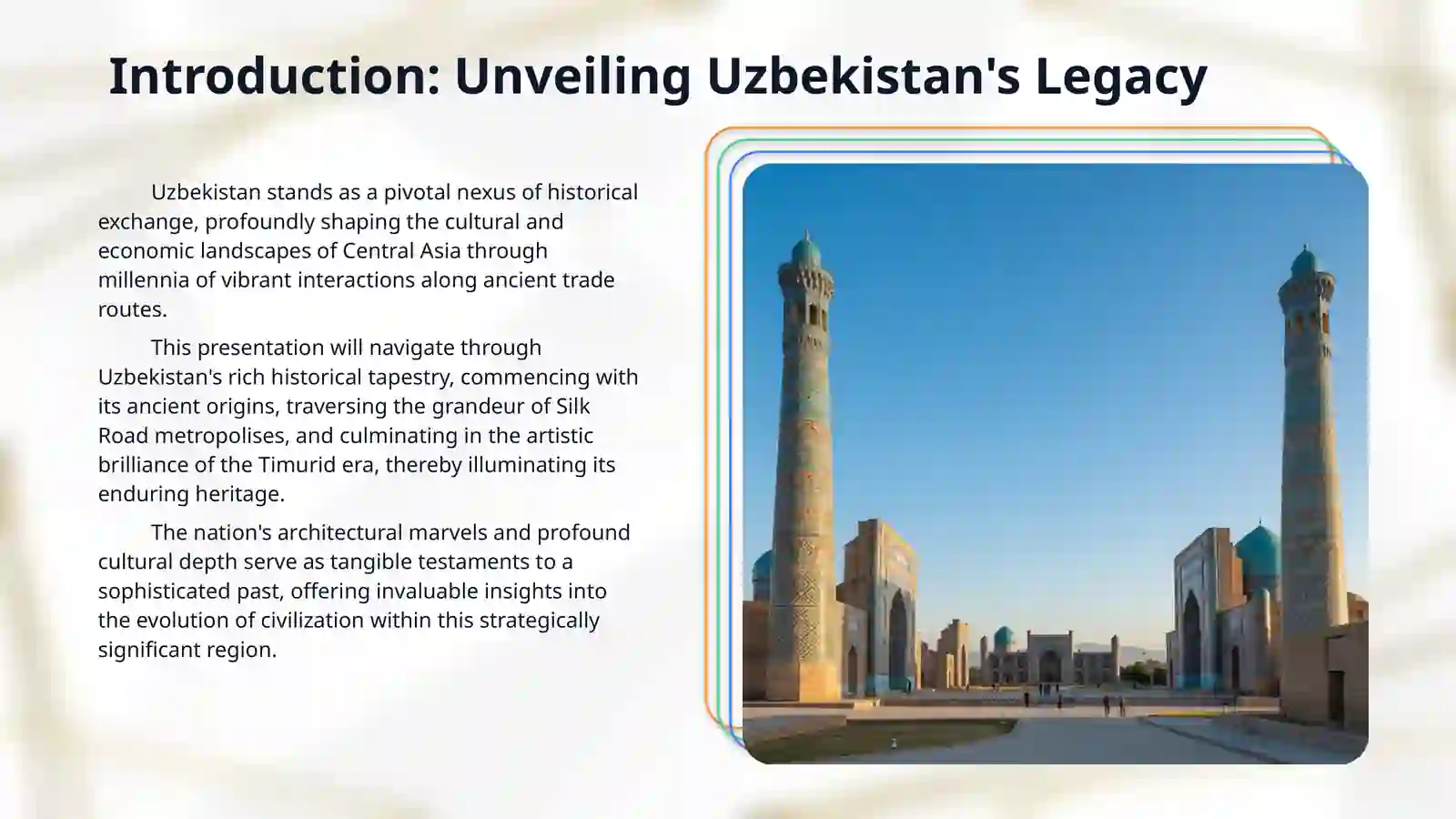 Introduction: Unveiling Uzbekistan's Legacy

Uzbekistan stands as a pivotal nexus of historical exchange, profoundly shaping the cultural and economic landscapes of Central Asia through millennia of vibrant interactions along ancient trade routes.

This presentation will navigate through Uzbekistan's rich historical tapestry, commencing with its ancient origins, traversing the grandeur of Silk Road metropolises, and culminating in the artistic brilliance of the Timurid era, thereby illuminating its enduring heritage.

The nation's architectural marvels and profound cultural depth serve as tangible testaments to a sophisticated past, offering invaluable insights into the evolution of civilization within this strategically significant region.